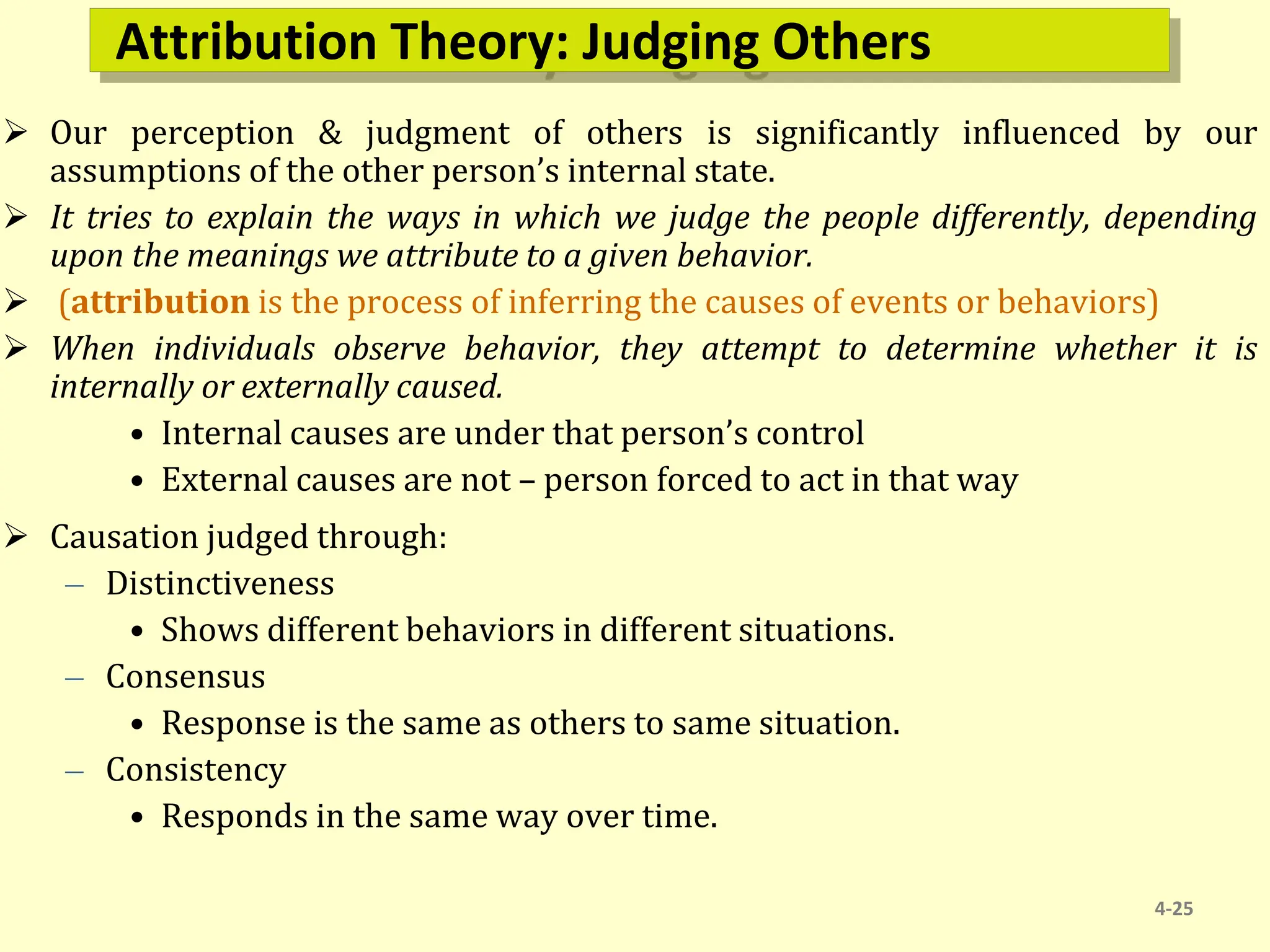 Attribution Theory: Judging Others

➢ Our perception & judgment of others is significantly influenced by our assumptions of the other person's internal state.

➢ It tries to explain the ways in which we judge the people differently, depending upon the meanings we attribute to a given behavior.

➢ (attribution is the process of inferring the causes of events or behaviors)

➢ When individuals observe behavior, they attempt to determine whether it is internally or externally caused.

• Internal causes are under that person's control

• External causes are not – person forced to act in that way

➢ Causation judged through:

– Distinctiveness

• Shows different behaviors in different situations.

– Consensus

• Response is the same as others to same situation.

– Consistency

• Responds in the same way over time.

4-25